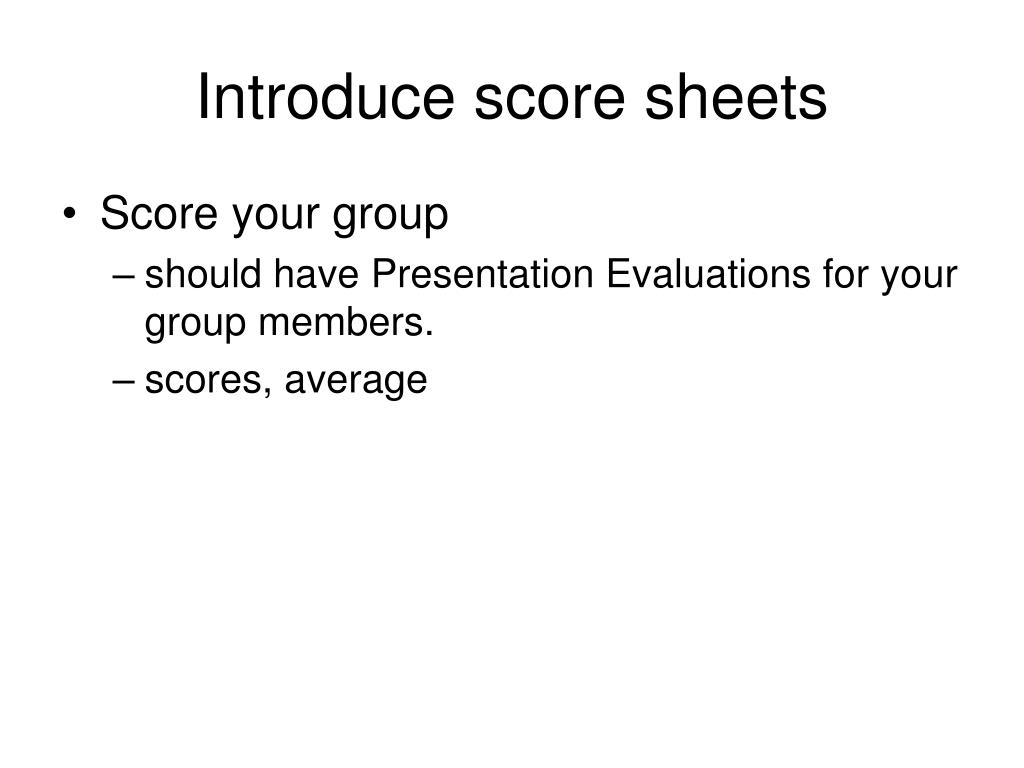 Introduce score sheets

• Score your group
  – should have Presentation Evaluations for your group members.
  – scores, average